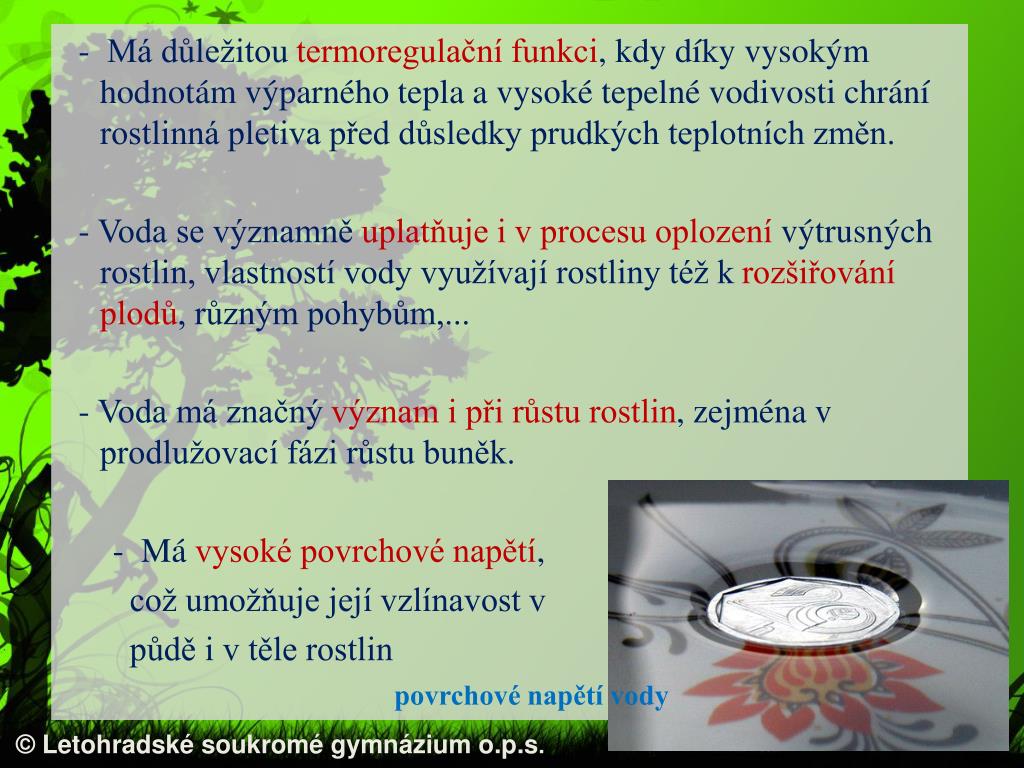 - Má důležitou termoregulační funkci, kdy díky vysokým hodnotám výparného tepla a vysoké tepelné vodivosti chrání rostlinná pletiva před důsledky prudkých teplotních změn.

- Voda se významně uplatňuje i v procesu oplození výtrusných rostlin, vlastností vody využívají rostliny též k rozšiřování plodů, různým pohybům,...

- Voda má značný význam i při růstu rostlin, zejména v prodlužovací fázi růstu buněk.

- Má vysoké povrchové napětí, což umožňuje její vzlínavost v půdě i v těle rostlin

povrchové napětí vody

© Letohradské soukromé gymnázium o.p.s.